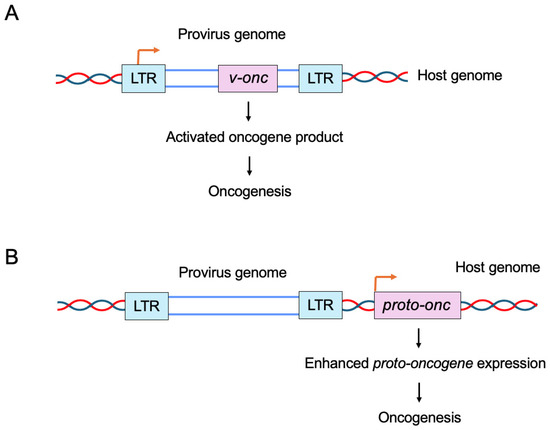 A

Provirus genome

LTR

v-onc

LTR

Host genome

Activated oncogene product

Oncogenesis

B

Provirus genome

Host genome

LTR

LTR

proto-onc

Enhanced proto-oncogene expression

Oncogenesis